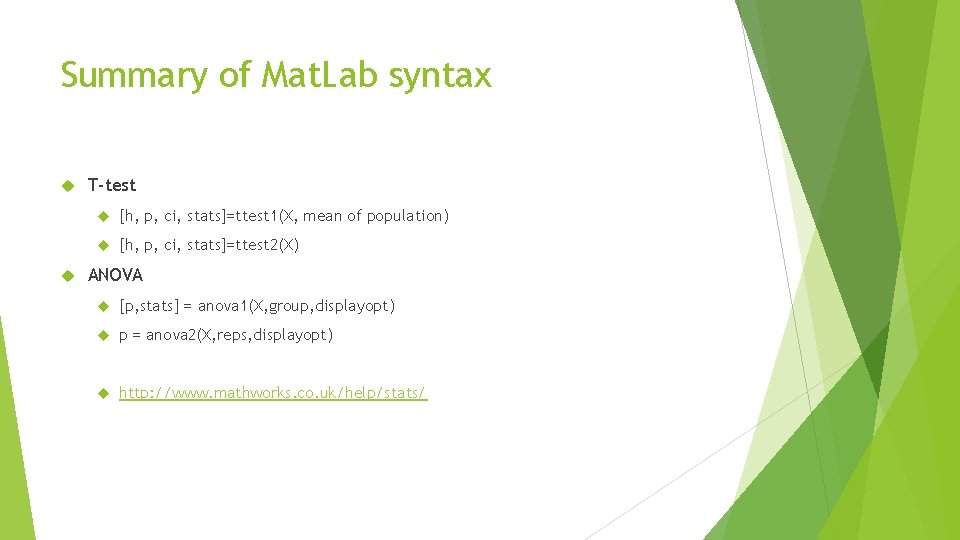 Summary of MatLab syntax

T-test

[h, p, ci, stats]=ttest1(X, mean of population)

[h, p, ci, stats]=ttest2(X)

ANOVA

[p,stats] = anova1(X,group,displayopt)

p = anova2(X,reps,displayopt)

http://www.mathworks.co.uk/help/stats/